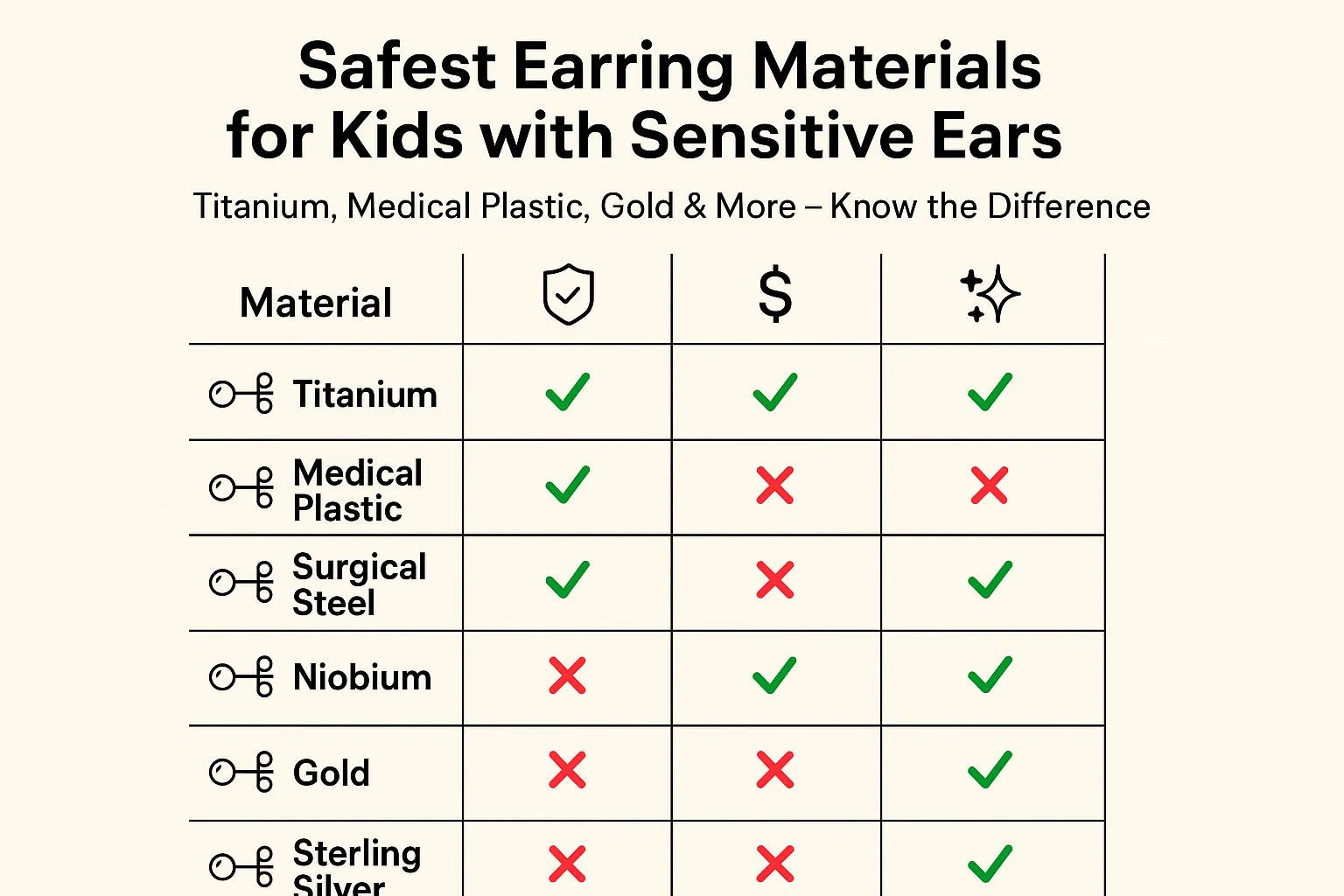 Safest Earring Materials for Kids with Sensitive Ears

Titanium, Medical Plastic, Gold & More – Know the Difference

| Material | | $ | |
|---|---|---|---|
| Titanium | ✓ | ✓ | ✓ |
| Medical Plastic | ✓ | ✗ | ✗ |
| Surgical Steel | ✓ | ✗ | ✓ |
| Niobium | ✗ | ✓ | ✓ |
| Gold | ✗ | ✗ | ✓ |
| Sterling Silver | ✗ | ✗ | ✓ |